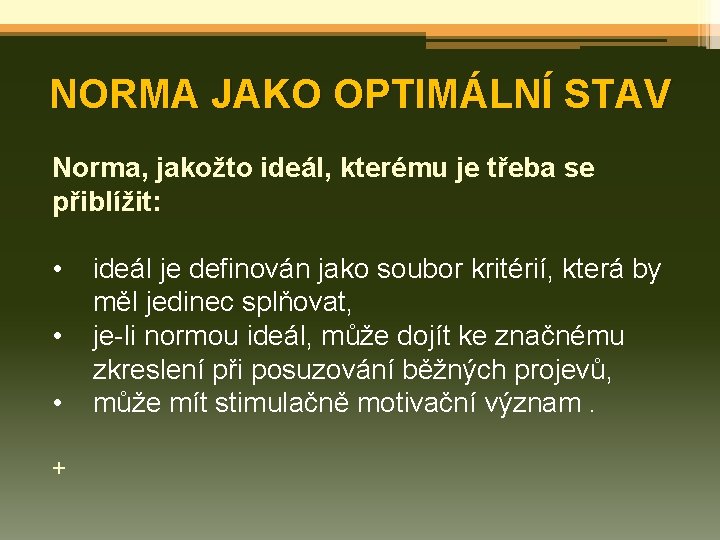 NORMA JAKO OPTIMÁLNÍ STAV

Norma, jakožto ideál, kterému je třeba se přiblížit:

• ideál je definován jako soubor kritérií, která by měl jedinec splňovat,
• je-li normou ideál, může dojít ke značnému zkreslení při posuzování běžných projevů,
• může mít stimulačně motivační význam .

+